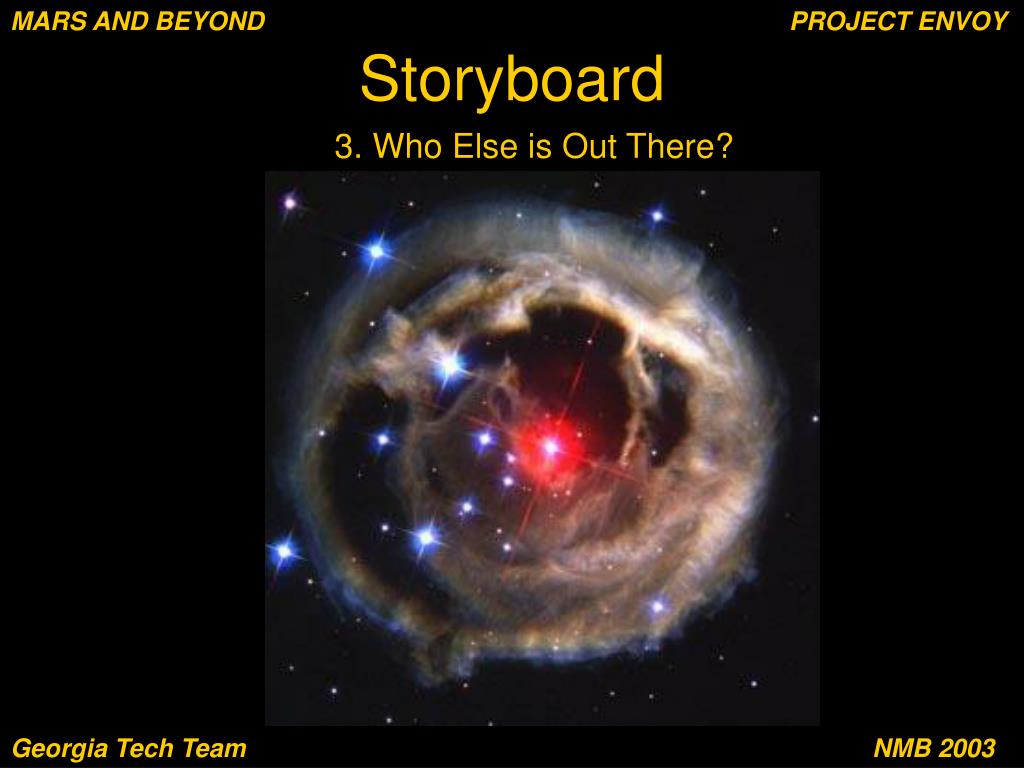 MARS AND BEYOND

PROJECT ENVOY

Storyboard

3. Who Else is Out There?

Georgia Tech Team

NMB 2003